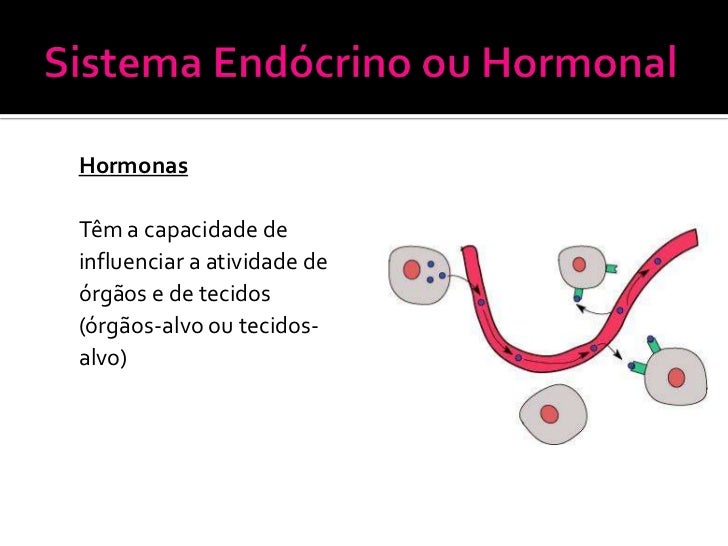 Sistema Endócrino ou Hormonal

Hormonas

Têm a capacidade de influenciar a atividade de órgãos e de tecidos (órgãos-alvo ou tecidos-alvo)